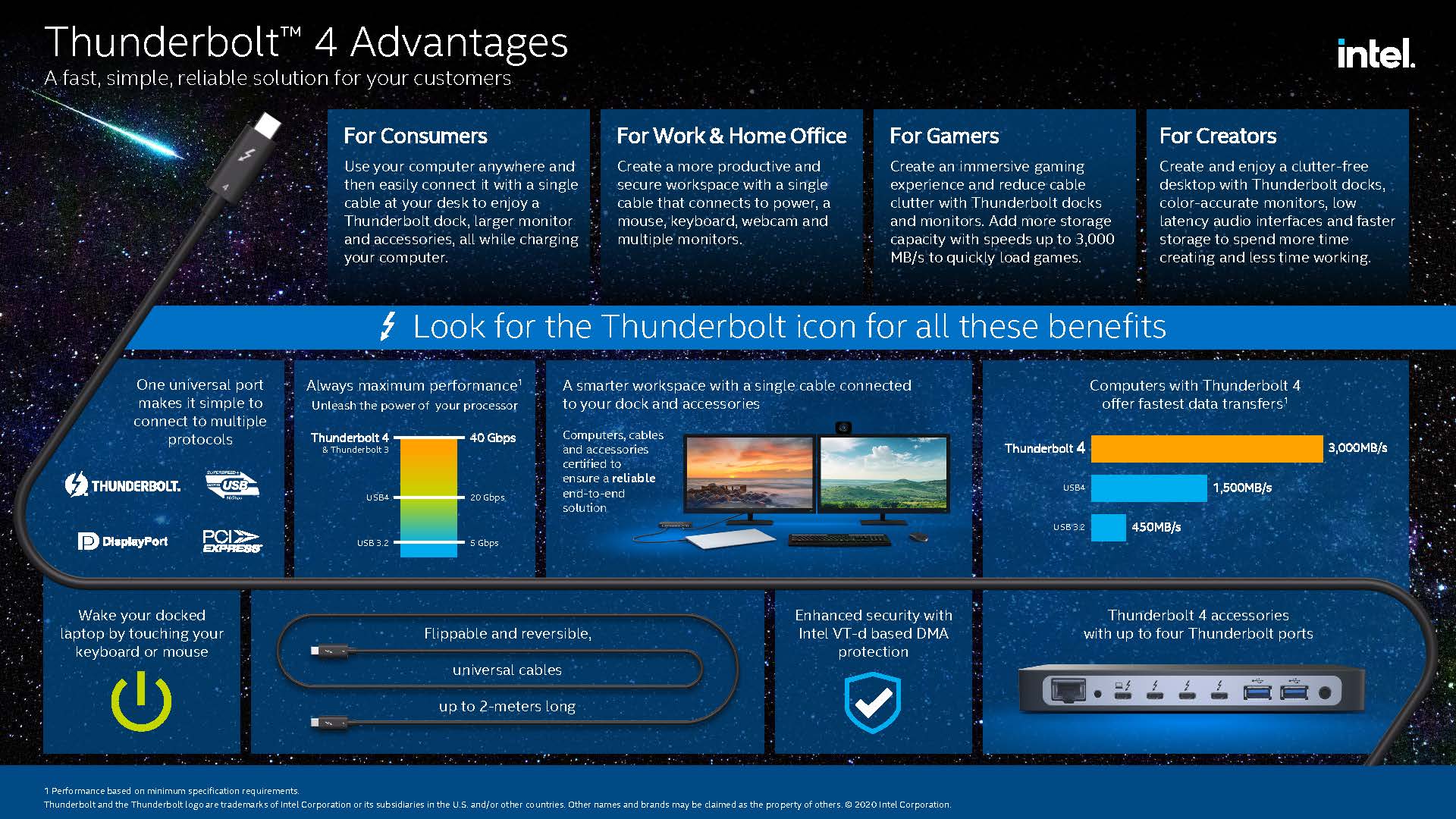 Thunderbolt™ 4 Advantages
A fast, simple, reliable solution for your customers

intel.

For Consumers
Use your computer anywhere and then easily connect it with a single cable at your desk to enjoy a Thunderbolt dock, larger monitor and accessories, all while charging your computer.

For Work & Home Office
Create a more productive and secure workspace with a single cable that connects to power, a mouse, keyboard, webcam and multiple monitors.

For Gamers
Create an immersive gaming experience and reduce cable clutter with Thunderbolt docks and monitors. Add more storage capacity with speeds up to 3,000 MB/s to quickly load games.

For Creators
Create and enjoy a clutter-free desktop with Thunderbolt docks, color-accurate monitors, low latency audio interfaces and faster storage to spend more time creating and less time working.

Look for the Thunderbolt icon for all these benefits

One universal port makes it simple to connect to multiple protocols

THUNDERBOLT.
SUPERSPEED+ USB
DisplayPort
PCI EXPRESS

Always maximum performance¹
Unleash the power of your processor

Thunderbolt 4
& Thunderbolt 3
40 Gbps
USB4
20 Gbps
USB 3.2
5 Gbps

A smarter workspace with a single cable connected to your dock and accessories

Computers, cables and accessories certified to ensure a reliable end-to-end solution

Computers with Thunderbolt 4 offer fastest data transfers¹

Thunderbolt 4 3,000MB/s
USB4 1,500MB/s
USB 3.2 450MB/s

Wake your docked laptop by touching your keyboard or mouse

Flippable and reversible,
universal cables
up to 2-meters long

Enhanced security with Intel VT-d based DMA protection

Thunderbolt 4 accessories with up to four Thunderbolt ports

1 Performance based on minimum specification requirements.
Thunderbolt and the Thunderbolt logo are trademarks of Intel Corporation or its subsidiaries in the U.S. and/or other countries. Other names and brands may be claimed as the property of others. © 2020 Intel Corporation.